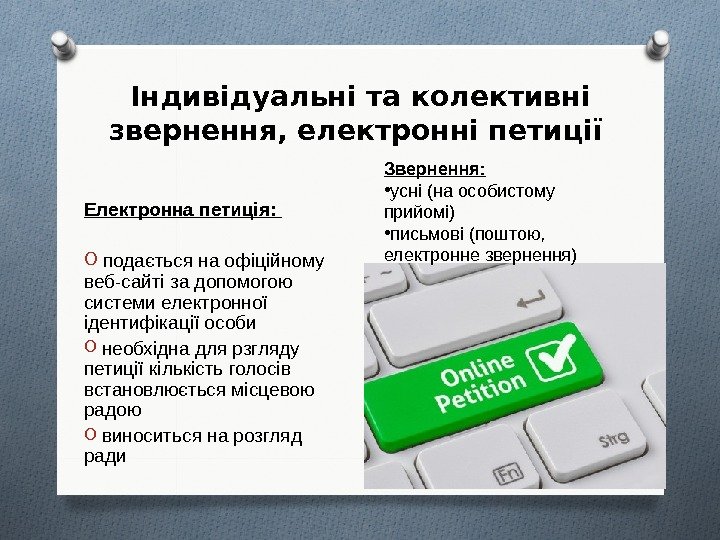 Індивідуальні та колективні звернення, електронні петиції

Електронна петиція:

O подається на офіційному веб-сайті за допомогою системи електронної ідентифікації особи

O необхідна для рзгляду петиції кількість голосів встановлюється місцевою радою

O виноситься на розгляд ради

Звернення:
•усні (на особистому прийомі)
•письмові (поштою, електронне звернення)

Online Petition

Strg

Fn